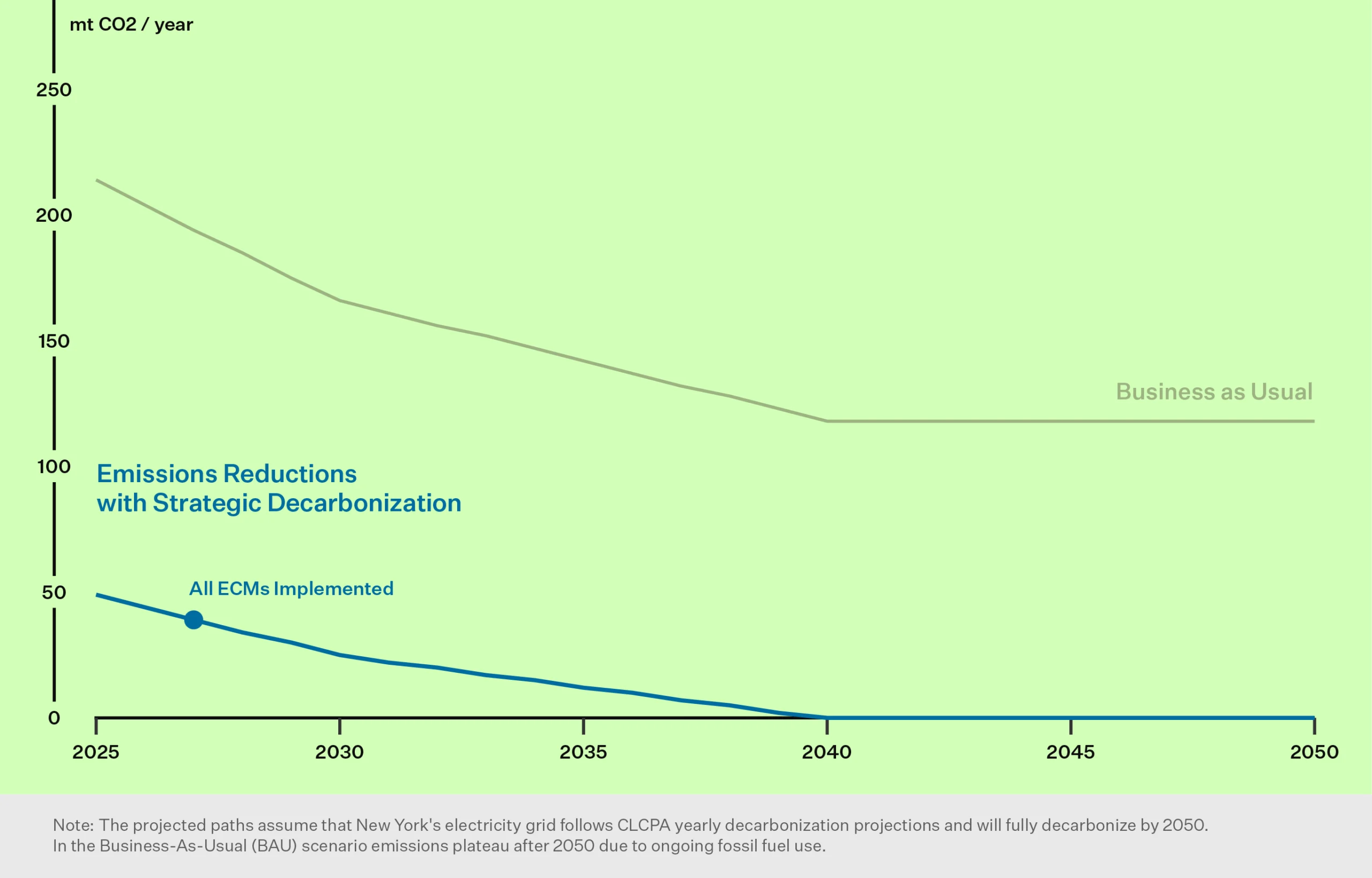 mt CO2 / year

250

200

150

100

50

0

Business as Usual

Emissions Reductions with Strategic Decarbonization

All ECMs Implemented

2025 2030 2035 2040 2045 2050

Note: The projected paths assume that New York's electricity grid follows CLCPA yearly decarbonization projections and will fully decarbonize by 2050. In the Business-As-Usual (BAU) scenario emissions plateau after 2050 due to ongoing fossil fuel use.